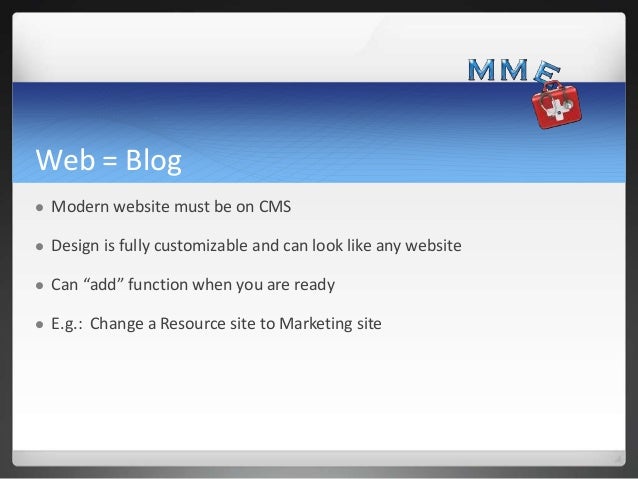 MME

Web = Blog

- Modern website must be on CMS
- Design is fully customizable and can look like any website
- Can “add” function when you are ready
- E.g.: Change a Resource site to Marketing site